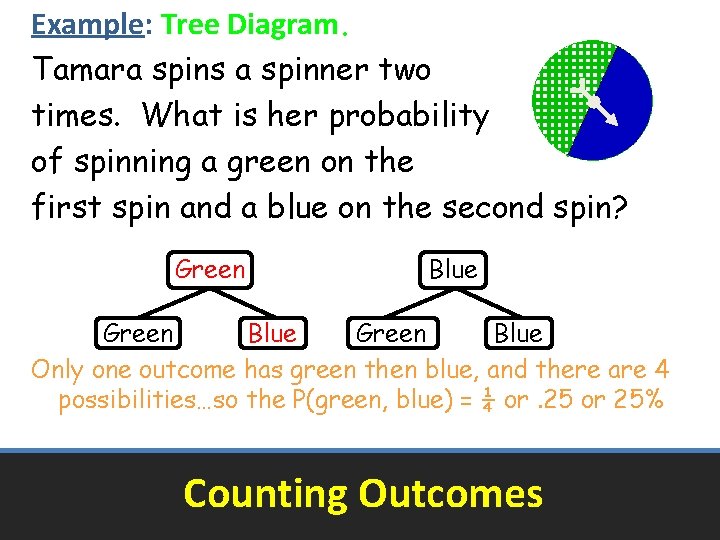 Example: Tree Diagram.

Tamara spins a spinner two times. What is her probability of spinning a green on the first spin and a blue on the second spin?

Green

Green

Blue

Blue

Green

Blue

Only one outcome has green then blue, and there are 4 possibilities…so the P(green, blue) = $\frac{1}{4}$ or .25 or 25%

Counting Outcomes